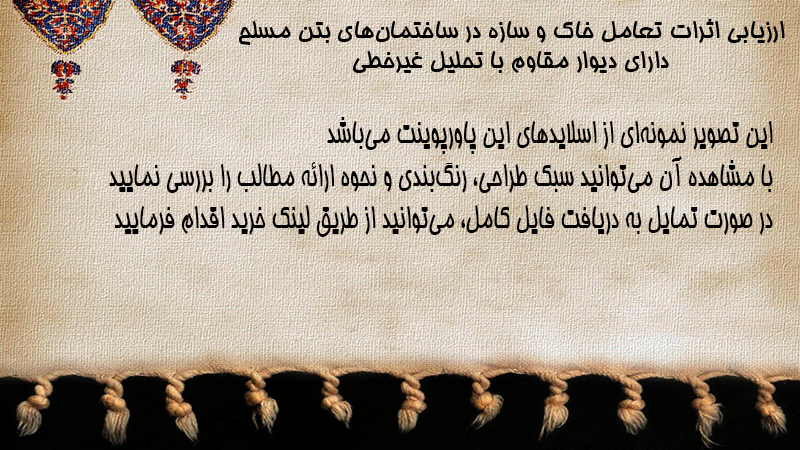 ارزیابی اثرات تعامل خاک و سازه در ساختمان‌های بتن مسلح دارای دیوار مقاوم با تحلیل غیرخطی

این تصویر نمونه‌ای از اسلایدهای این پاورپوینت می‌باشد
با مشاهده آن می‌توانید سبک طراحی، رنگ‌بندی و نحوه ارائه مطالب را بررسی نمایید
در صورت تمایل به دریافت فایل کامل، می‌توانید از طریق لینک خرید اقدام فرمایید